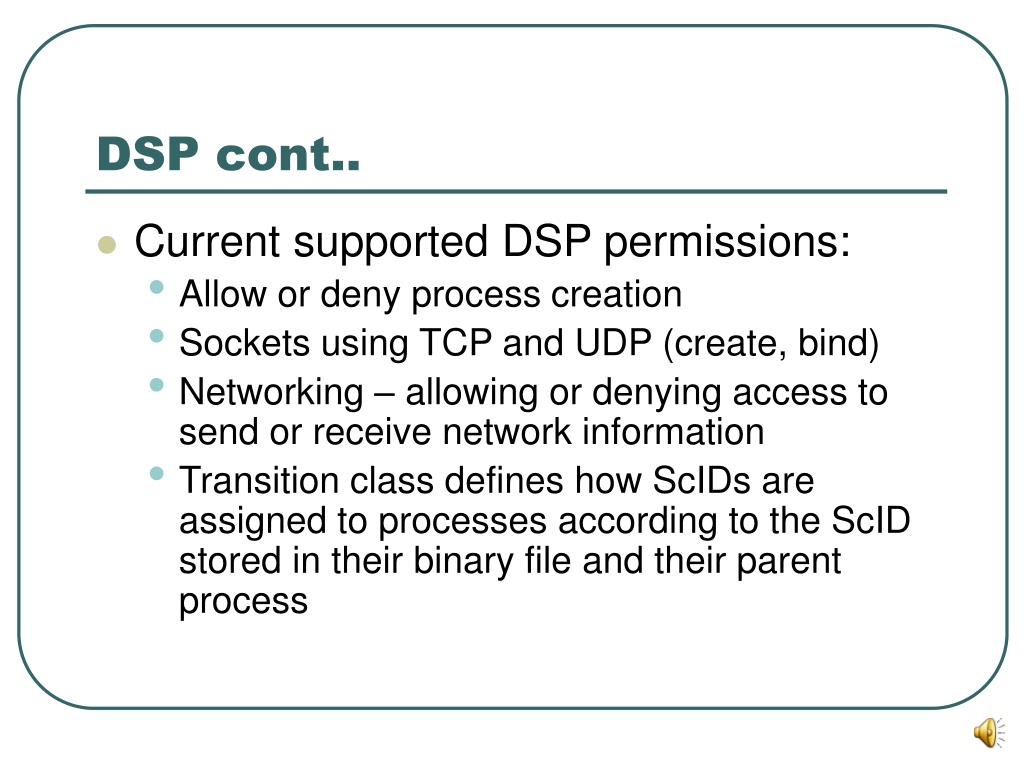 DSP cont..

- Current supported DSP permissions:
  - Allow or deny process creation
  - Sockets using TCP and UDP (create, bind)
  - Networking – allowing or denying access to send or receive network information
  - Transition class defines how ScIDs are assigned to processes according to the ScID stored in their binary file and their parent process